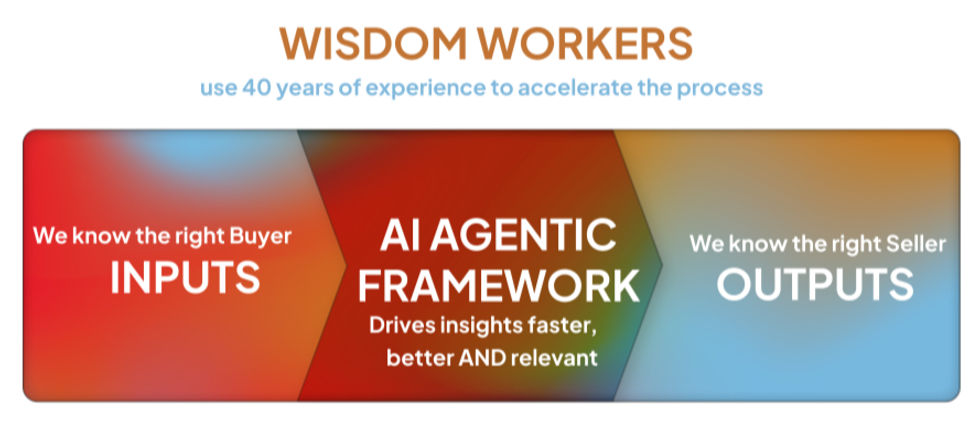 WISDOM WORKERS
use 40 years of experience to accelerate the process

We know the right Buyer
INPUTS

AI AGENTIC FRAMEWORK
Drives insights faster, better AND relevant

We know the right Seller
OUTPUTS